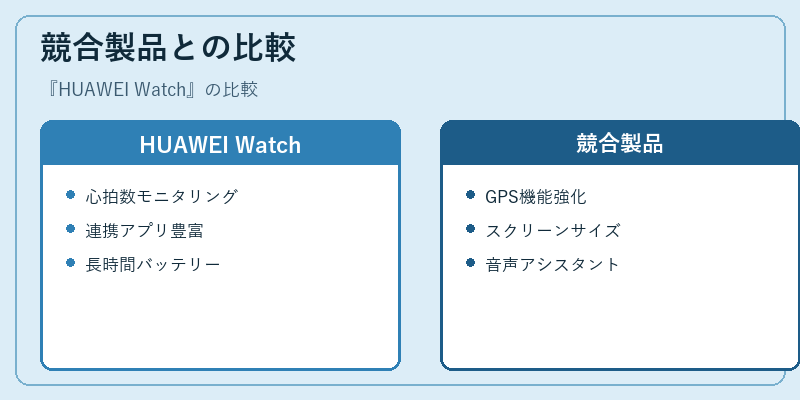 競合製品との比較

『HUAWEI Watch』の比較

HUAWEI Watch

- 心拍数モニタリング
- 連携アプリ豊富
- 長時間バッテリー

競合製品

- GPS機能強化
- スクリーンサイズ
- 音声アシスタント